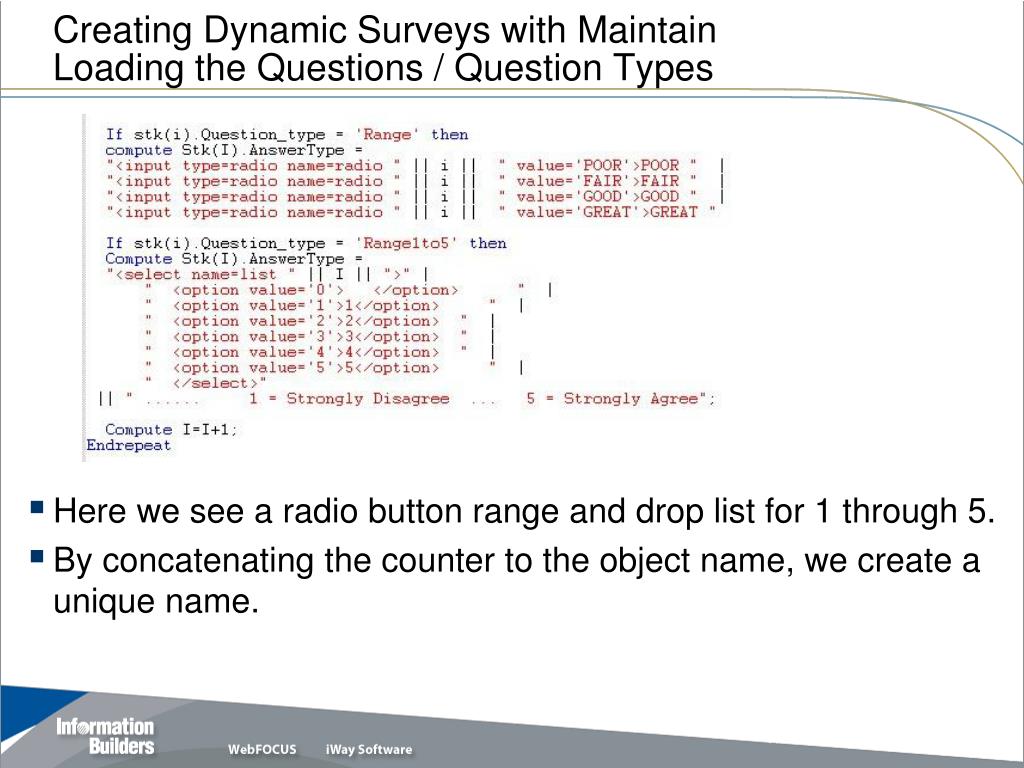 Creating Dynamic Surveys with Maintain
Loading the Questions / Question Types

If stk(i).Question_type = 'Range' then
compute Stk(I).AnswerType =
"<input type=radio name=radio " || i || " value='POOR'>POOR " |
"<input type=radio name=radio " || i || " value='FAIR'>FAIR " |
"<input type=radio name=radio " || i || " value='GOOD'>GOOD " |
"<input type=radio name=radio " || i || " value='GREAT'>GREAT "

If stk(i).Question_type = 'Range1to5' then
Compute Stk(I).AnswerType =
"<select name=list " || I || ">" |
" <option value='0'> </option> " |
" <option value='1'>1</option> " |
" <option value='2'>2</option> " |
" <option value='3'>3</option> " |
" <option value='4'>4</option> " |
" <option value='5'>5</option> " |
" </select>"
|| " ...... 1 = Strongly Disagree ... 5 = Strongly Agree";

Compute I=I+1;
Endrepeat

Here we see a radio button range and drop list for 1 through 5.

By concatenating the counter to the object name, we create a unique name.

Information Builders

WebFOCUS iWay Software